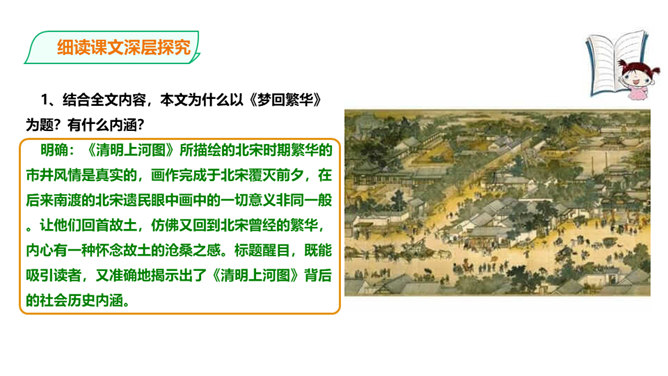 细读课文深层探究

1、结合全文内容，本文为什么以《梦回繁华》为题？有什么内涵？

明确：《清明上河图》所描绘的北宋时期繁华的市井风情是真实的，画作完成于北宋覆灭前夕，在后来南渡的北宋遗民眼中画中的一切意义非同一般。让他们回首故土，仿佛又回到北宋曾经的繁华，内心有一种怀念故土的沧桑之感。标题醒目，既能吸引读者，又准确地揭示出了《清明上河图》背后的社会历史内涵。